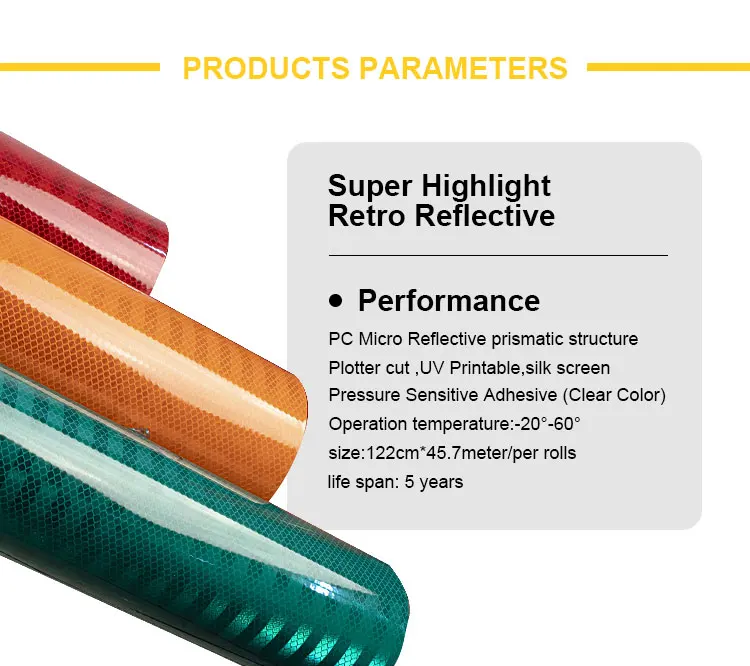 PRODUCTS PARAMETERS

Super Highlight
Retro Reflective

• Performance

PC Micro Reflective prismatic structure
Plotter cut ,UV Printable,silk screen
Pressure Sensitive Adhesive (Clear Color)
Operation temperature:-20°-60°
size:122cm*45.7meter/per rolls
life span: 5 years